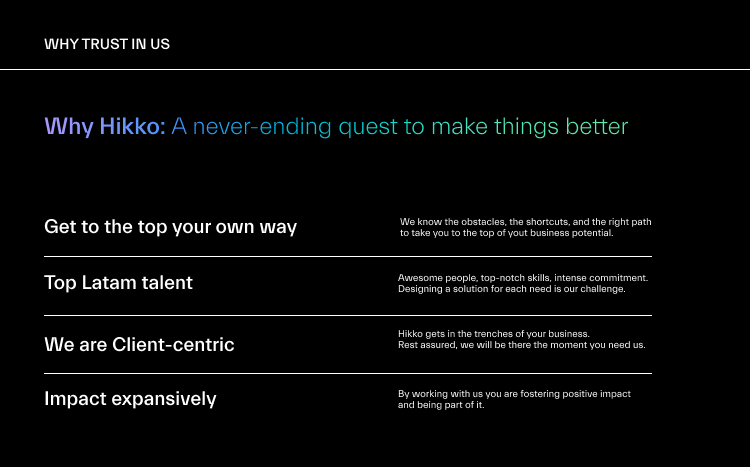 WHY TRUST IN US

Why Hikko: A never-ending quest to make things better

Get to the top your own way

We know the obstacles, the shortcuts, and the right path to take you to the top of yout business potential.

Top Latam talent

Awesome people, top-notch skills, intense commitment. Designing a solution for each need is our challenge.

We are Client-centric

Hikko gets in the trenches of your business. Rest assured, we will be there the moment you need us.

Impact expansively

By working with us you are fostering positive impact and being part of it.